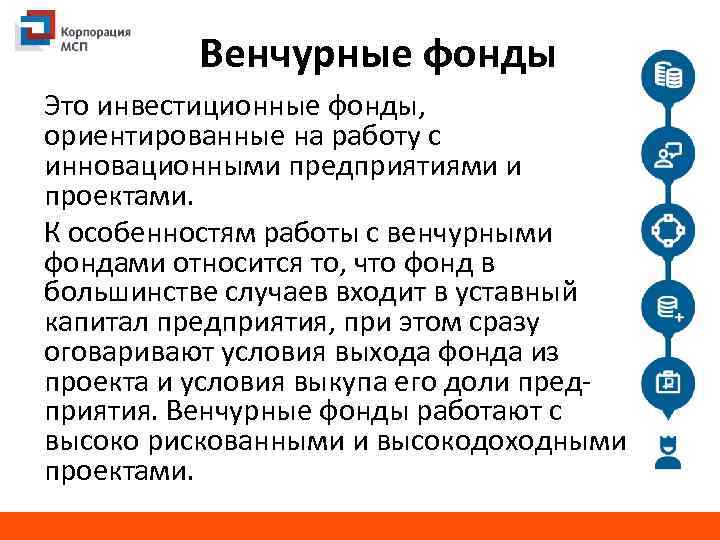 Корпорация МСП

Венчурные фонды

Это инвестиционные фонды, ориентированные на работу с инновационными предприятиями и проектами.

К особенностям работы с венчурными фондами относится то, что фонд в большинстве случаев входит в уставный капитал предприятия, при этом сразу оговаривают условия выхода фонда из проекта и условия выкупа его доли предприятия. Венчурные фонды работают с высоко рискованными и высокодоходными проектами.